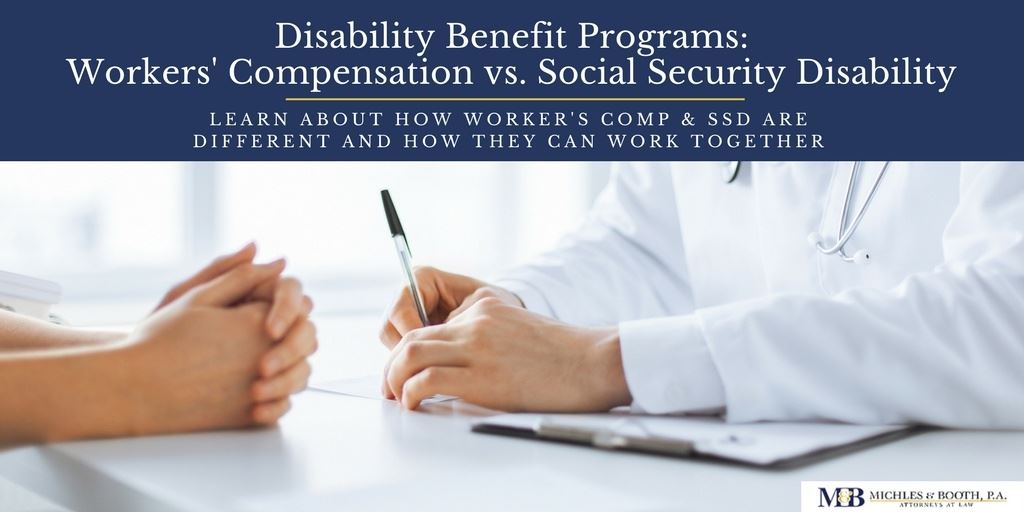 Disability Benefit Programs:
Workers' Compensation vs. Social Security Disability

LEARN ABOUT HOW WORKER'S COMP & SSD ARE DIFFERENT AND HOW THEY CAN WORK TOGETHER

M&B MICHLES & BOOTH, P.A.
ATTORNEYS AT LAW